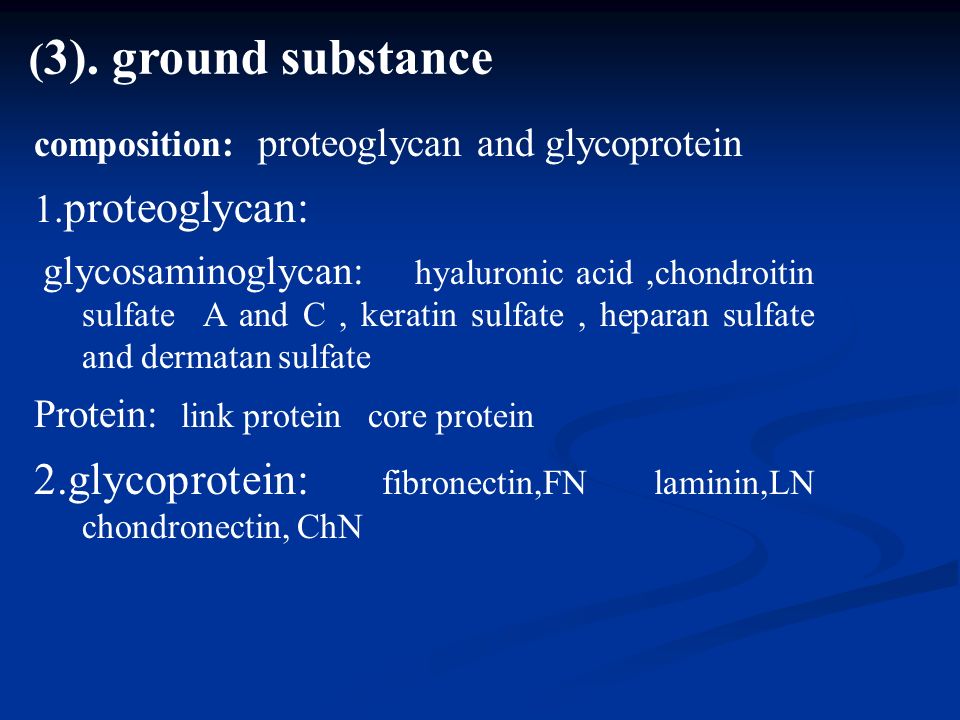 (3). ground substance

composition: proteoglycan and glycoprotein

1.proteoglycan:

glycosaminoglycan: hyaluronic acid ,chondroitin sulfate A and C , keratin sulfate , heparan sulfate and dermatan sulfate

Protein: link protein core protein

2.glycoprotein: fibronectin,FN laminin,LN chondronectin, ChN